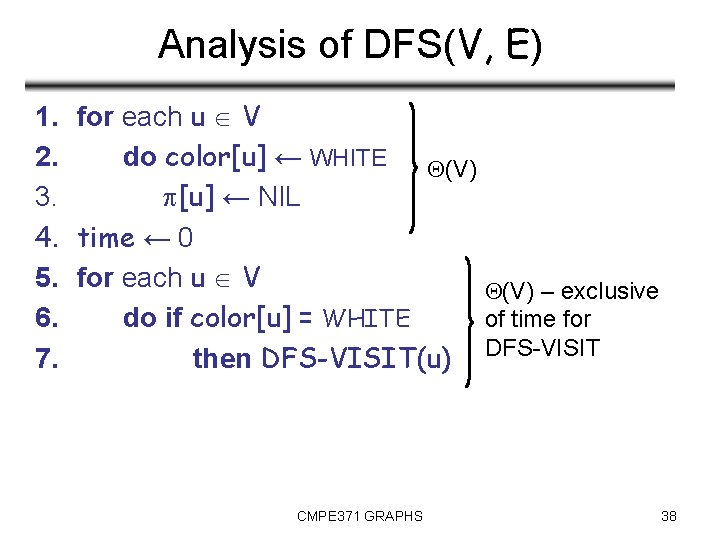 Analysis of DFS(V, E)

1. for each u $\in$ V
2. do color[u] $\leftarrow$ WHITE
3. $\pi$[u] $\leftarrow$ NIL
4. time $\leftarrow$ 0
5. for each u $\in$ V
6. do if color[u] = WHITE
7. then DFS-VISIT(u)

$\Theta$(V)

$\Theta$(V) – exclusive of time for DFS-VISIT

CMPE371 GRAPHS

38